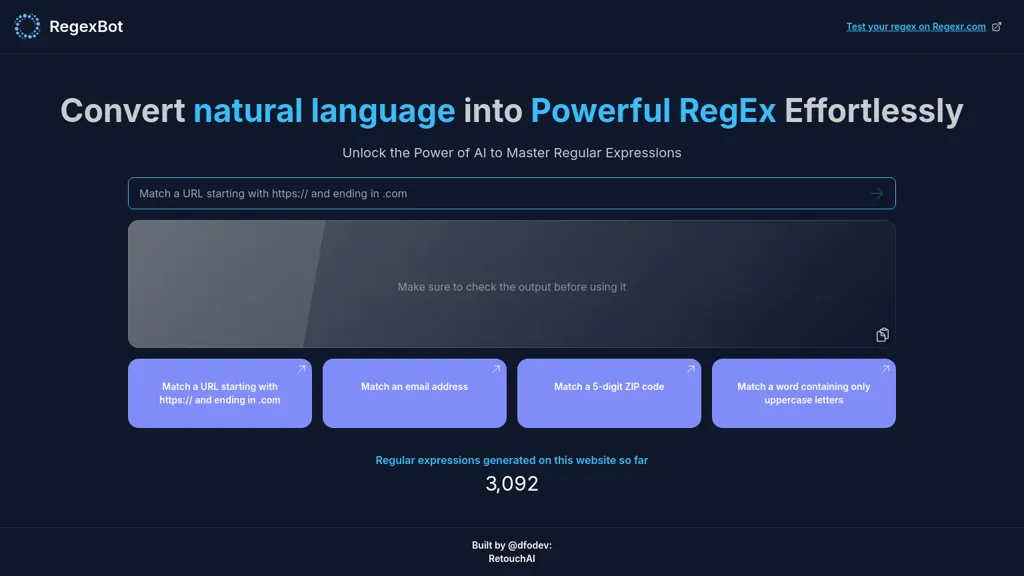 RegexBot

Test your regex on Regexr.com

Convert natural language into Powerful RegEx Effortlessly

Unlock the Power of AI to Master Regular Expressions

Match a URL starting with https:// and ending in .com

Make sure to check the output before using it

Match a URL starting with https:// and ending in .com

Match an email address

Match a 5-digit ZIP code

Match a word containing only uppercase letters

Regular expressions generated on this website so far

3,092

Built by @dfodev:
RetouchAI